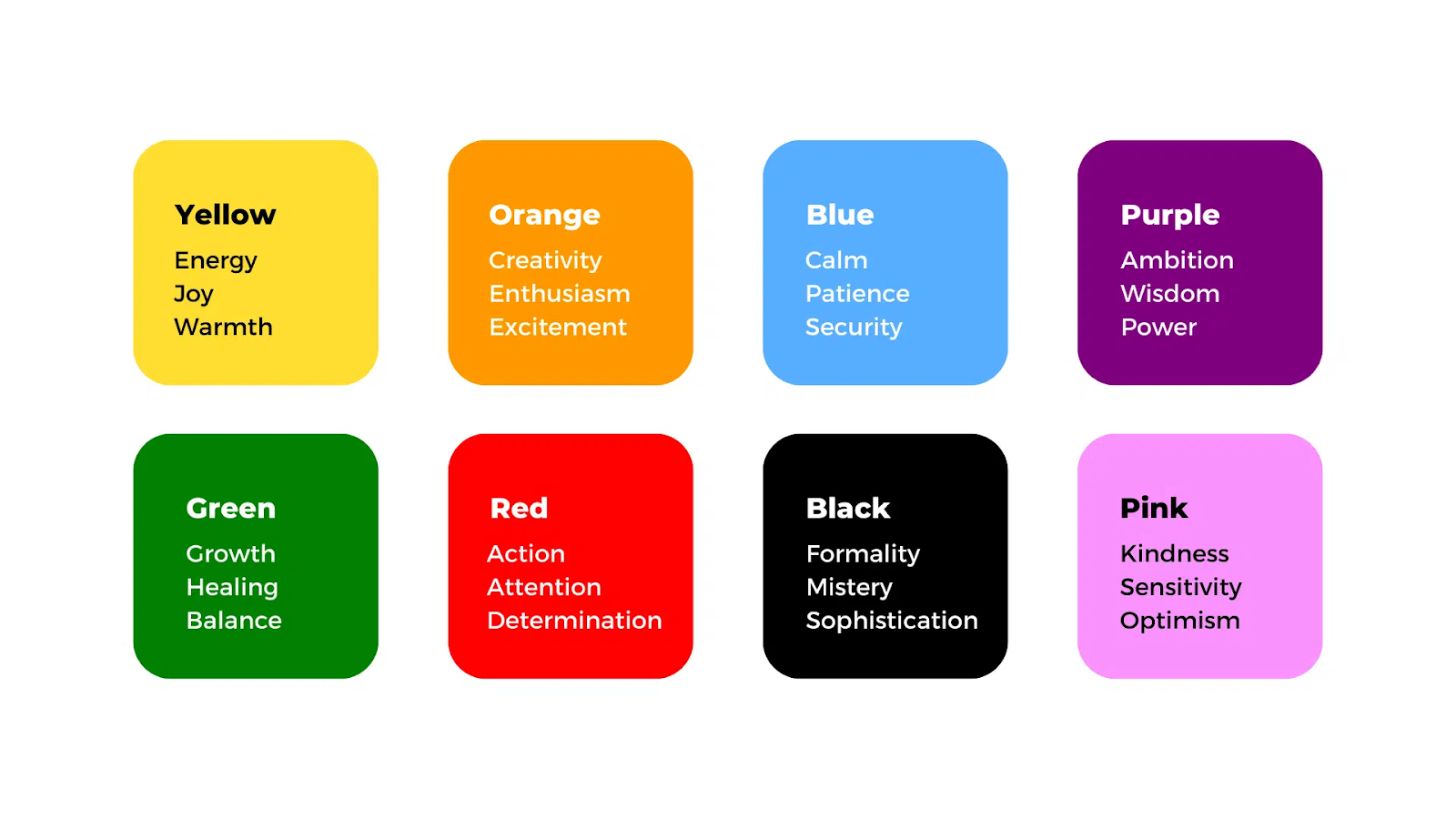 Yellow
Energy
Joy
Warmth

Orange
Creativity
Enthusiasm
Excitement

Blue
Calm
Patience
Security

Purple
Ambition
Wisdom
Power

Green
Growth
Healing
Balance

Red
Action
Attention
Determination

Black
Formality
Mistery
Sophistication

Pink
Kindness
Sensitivity
Optimism